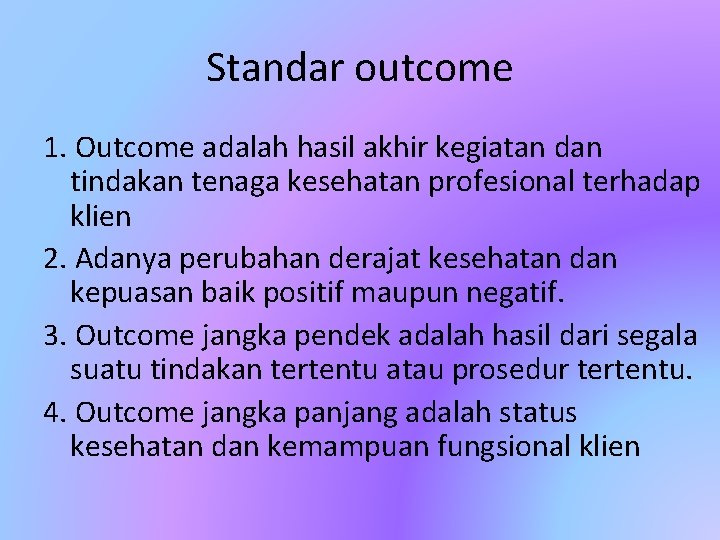 Standar outcome

1. Outcome adalah hasil akhir kegiatan dan tindakan tenaga kesehatan profesional terhadap klien

2. Adanya perubahan derajat kesehatan dan kepuasan baik positif maupun negatif.

3. Outcome jangka pendek adalah hasil dari segala suatu tindakan tertentu atau prosedur tertentu.

4. Outcome jangka panjang adalah status kesehatan dan kemampuan fungsional klien